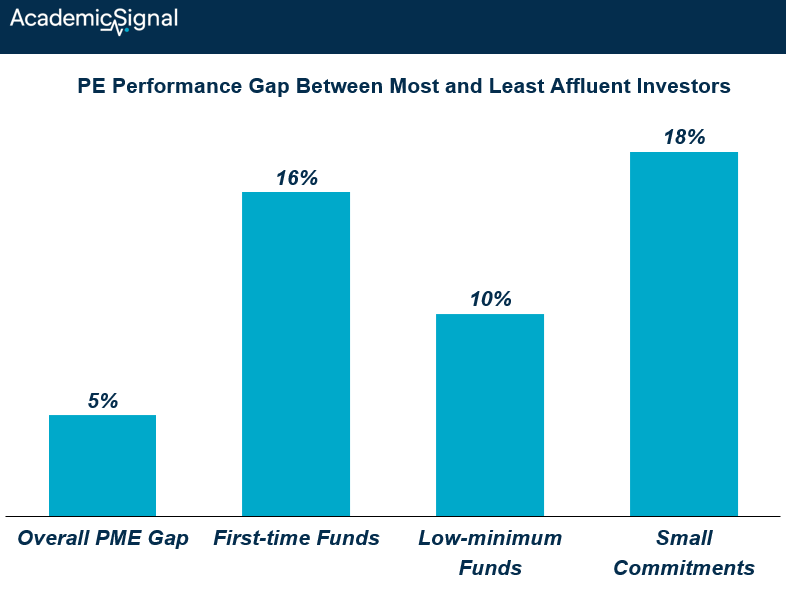 AcademicSignal

PE Performance Gap Between Most and Least Affluent Investors

5%
16%
10%
18%

Overall PME Gap
First-time Funds
Low-minimum Funds
Small Commitments